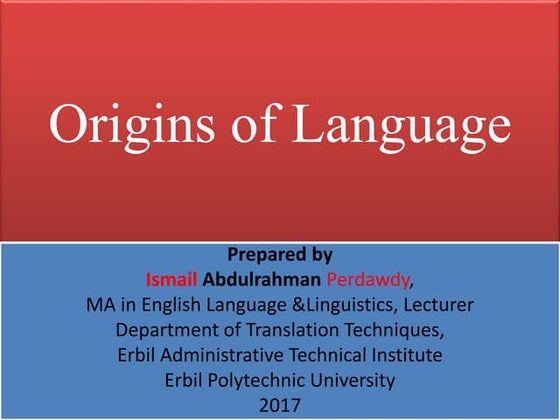 Origins of Language

Prepared by
Ismail Abdulrahman Perdawdy,
MA in English Language &Linguistics, Lecturer
Department of Translation Techniques,
Erbil Administrative Technical Institute
Erbil Polytechnic University
2017